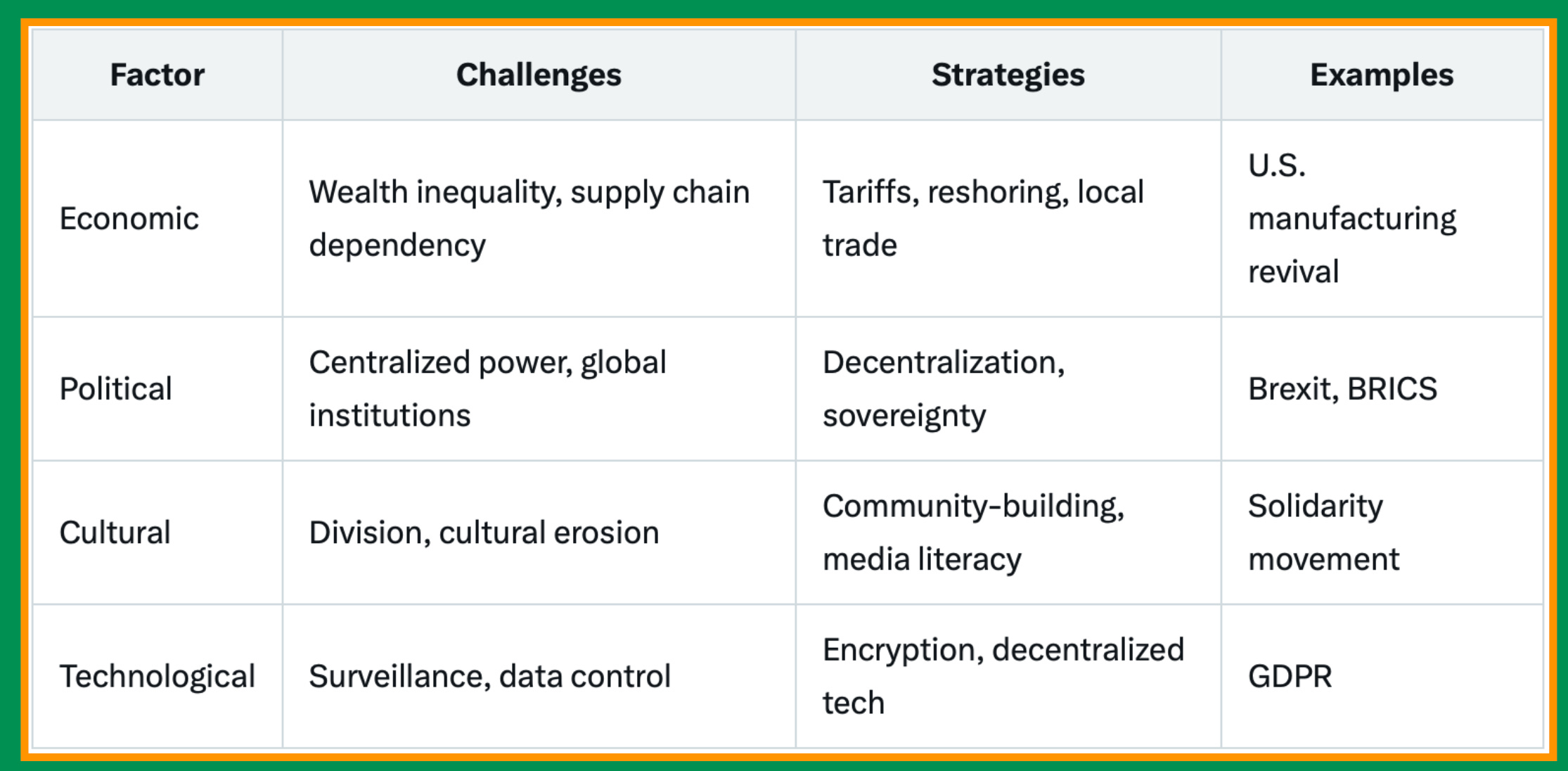 | Factor | Challenges | Strategies | Examples |
|---|---|---|---|
| Economic | Wealth inequality, supply chain dependency | Tariffs, reshoring, local trade | U.S. manufacturing revival |
| Political | Centralized power, global institutions | Decentralization, sovereignty | Brexit, BRICS |
| Cultural | Division, cultural erosion | Community-building, media literacy | Solidarity movement |
| Technological | Surveillance, data control | Encryption, decentralized tech | GDPR |